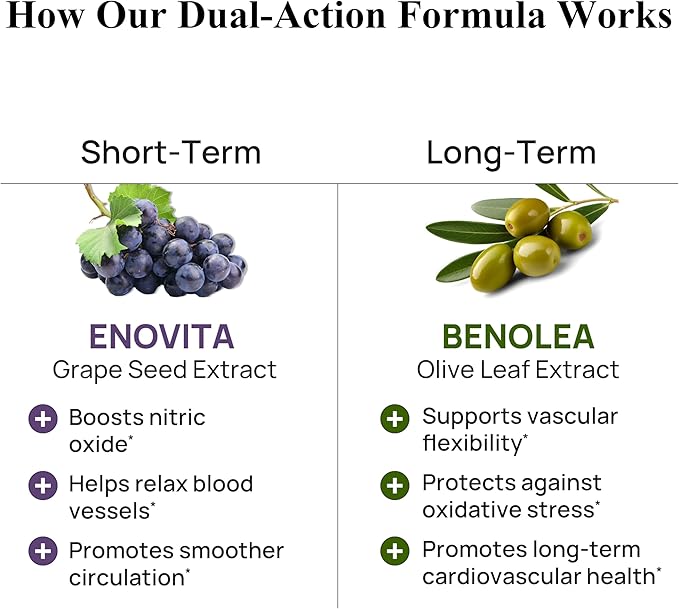 How Our Dual-Action Formula Works

Short-Term

ENOVITA
Grape Seed Extract

Boosts nitric oxide*

Helps relax blood vessels*

Promotes smoother circulation*

Long-Term

BENOLEA
Olive Leaf Extract

Supports vascular flexibility*

Protects against oxidative stress*

Promotes long-term cardiovascular health*